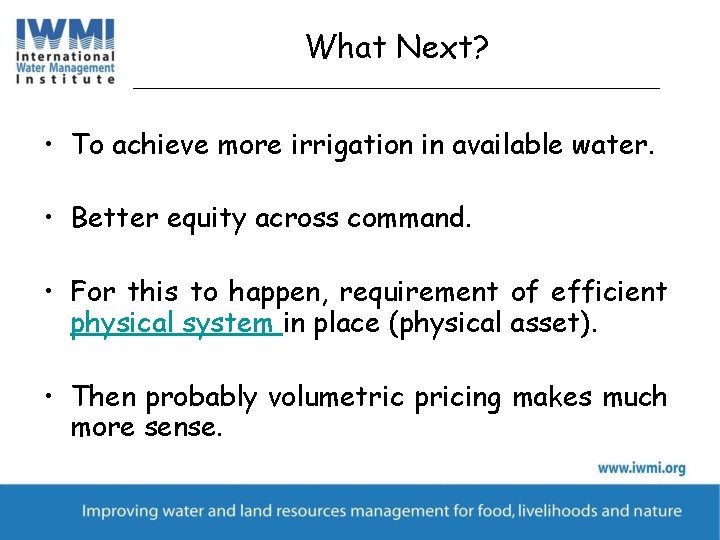 IWMI
International
Water Management
Institute

What Next?

• To achieve more irrigation in available water.

• Better equity across command.

• For this to happen, requirement of efficient physical system in place (physical asset).

• Then probably volumetric pricing makes much more sense.

www.iwmi.org

Improving water and land resources management for food, livelihoods and nature